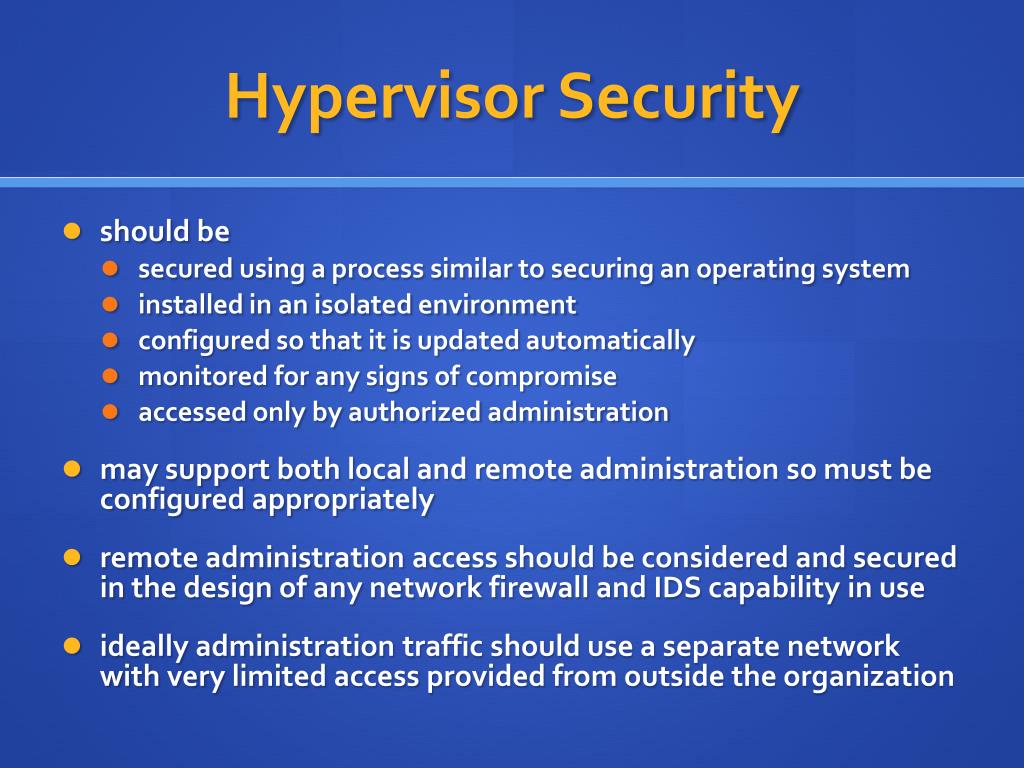 Hypervisor Security

- should be
  - secured using a process similar to securing an operating system
  - installed in an isolated environment
  - configured so that it is updated automatically
  - monitored for any signs of compromise
  - accessed only by authorized administration
- may support both local and remote administration so must be configured appropriately
- remote administration access should be considered and secured in the design of any network firewall and IDS capability in use
- ideally administration traffic should use a separate network with very limited access provided from outside the organization